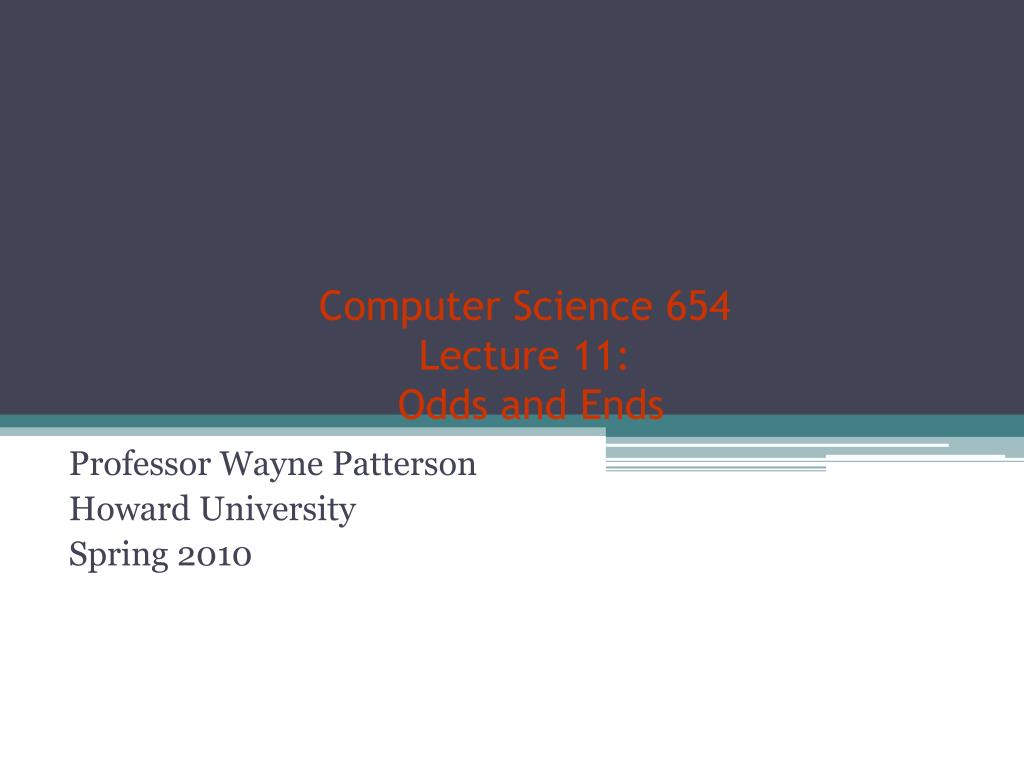 Computer Science 654
Lecture 11:
Odds and Ends

Professor Wayne Patterson
Howard University
Spring 2010